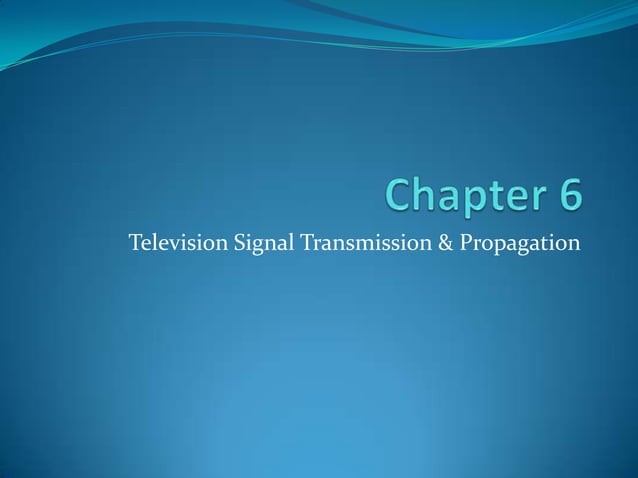 Chapter 6

Television Signal Transmission & Propagation